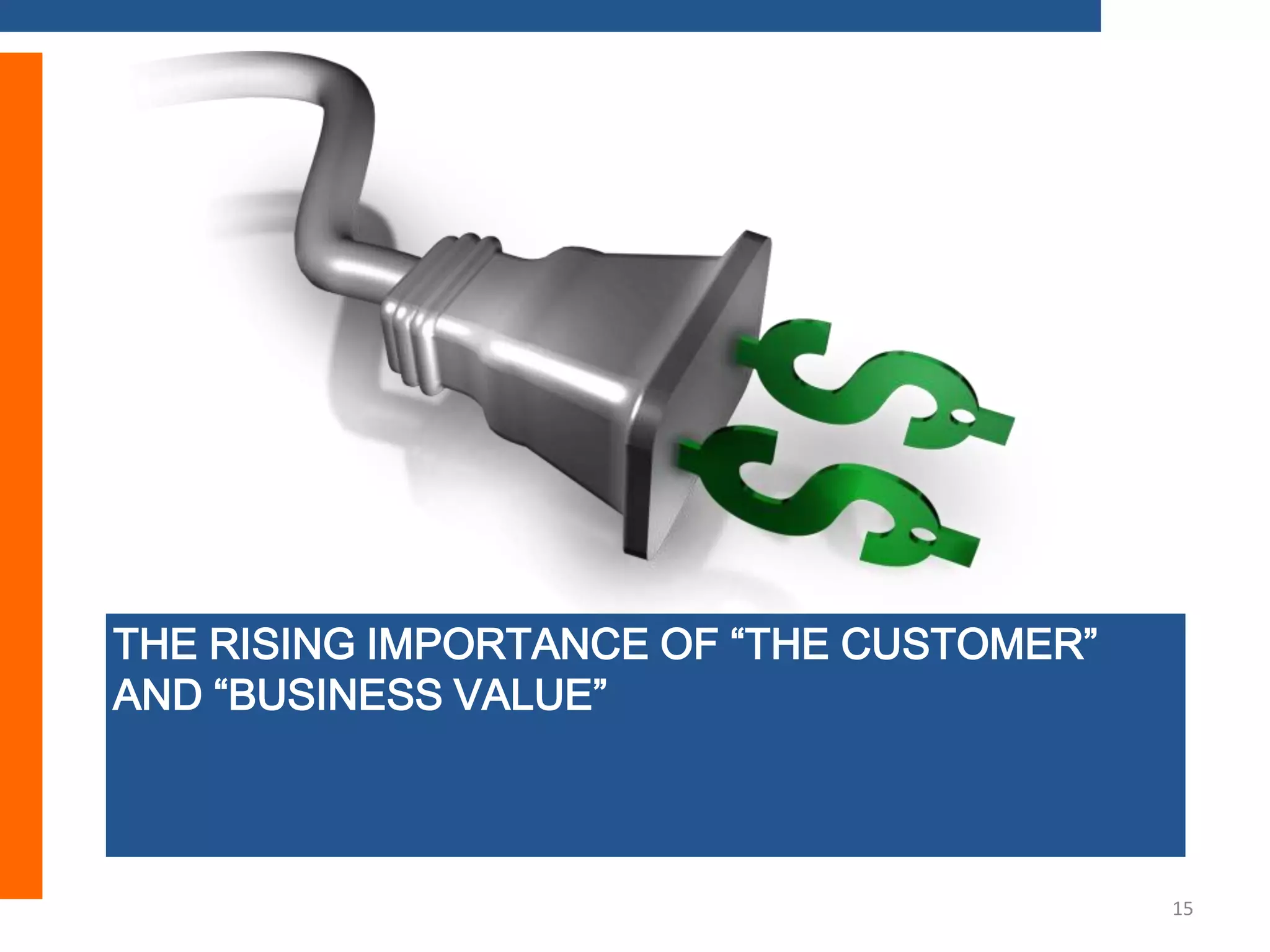 THE RISING IMPORTANCE OF “THE CUSTOMER” AND “BUSINESS VALUE”

15